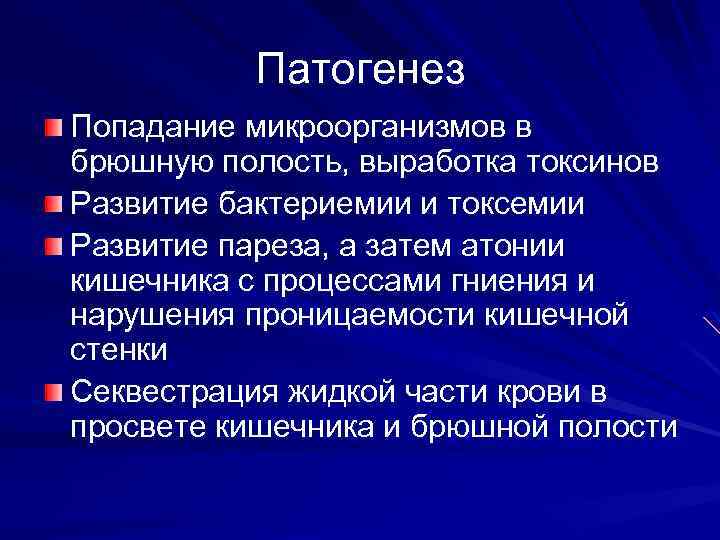 Патогенез

Попадание микроорганизмов в брюшную полость, выработка токсинов

Развитие бактериемии и токсемии

Развитие пареза, а затем атонии кишечника с процессами гниения и нарушения проницаемости кишечной стенки

Секвестрация жидкой части крови в просвете кишечника и брюшной полости